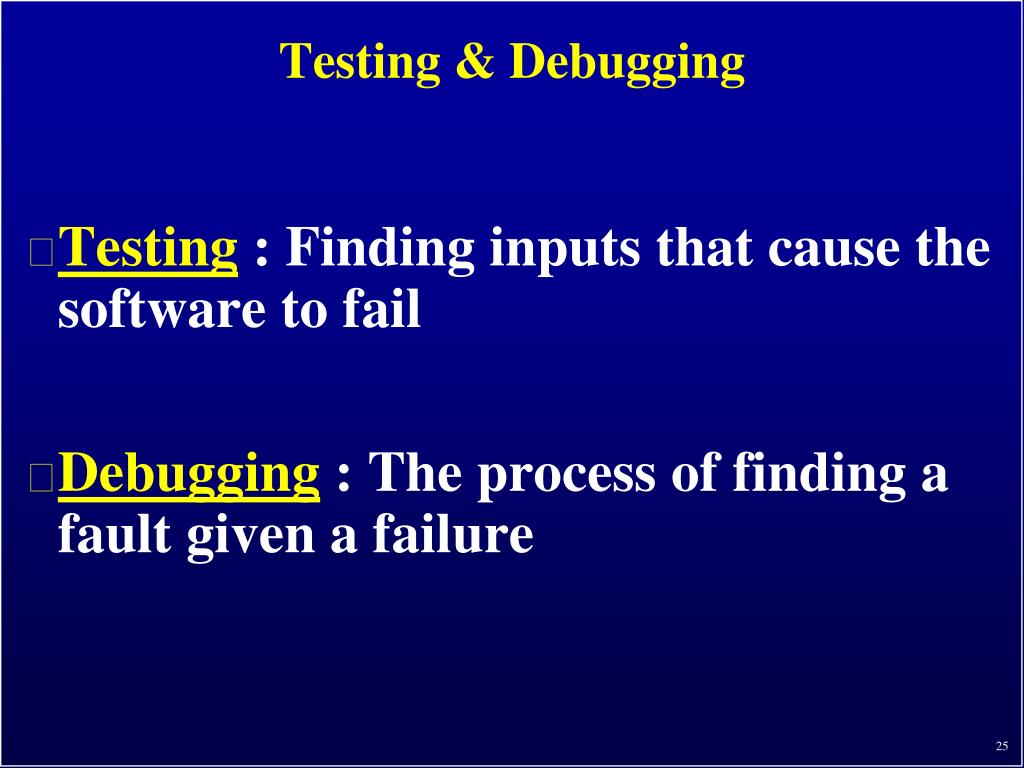 Testing & Debugging

Testing : Finding inputs that cause the software to fail

Debugging : The process of finding a fault given a failure

25